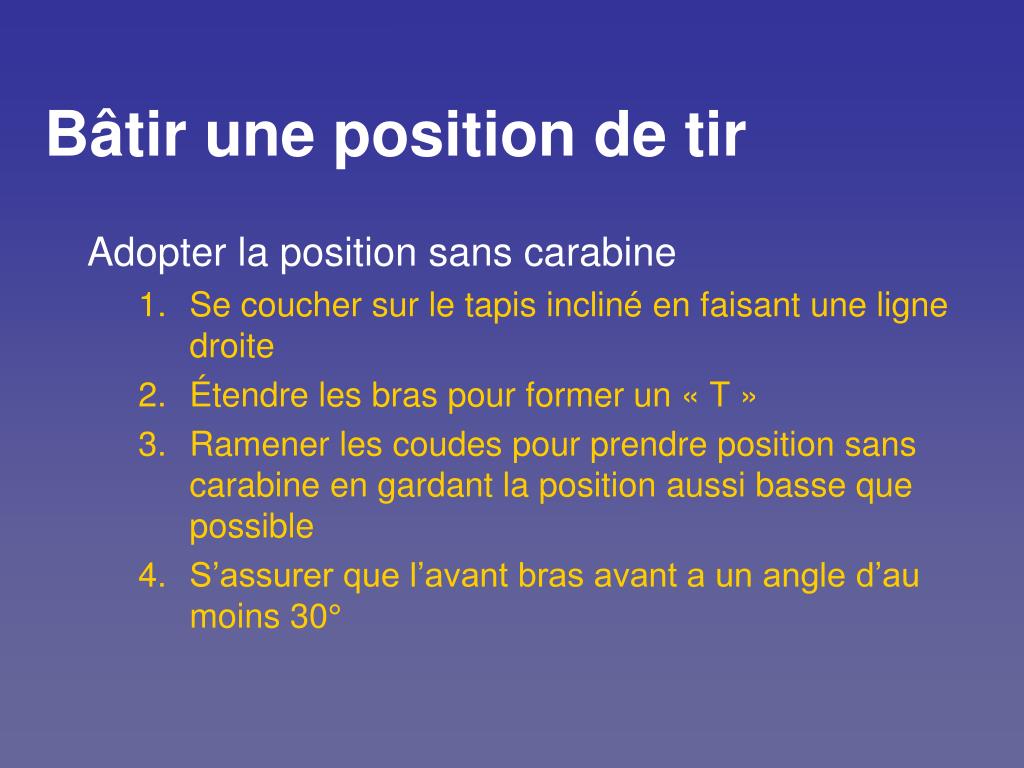 Bâtir une position de tir

Adopter la position sans carabine

1. Se coucher sur le tapis incliné en faisant une ligne droite
2. Étendre les bras pour former un « T »
3. Ramener les coudes pour prendre position sans carabine en gardant la position aussi basse que possible
4. S’assurer que l’avant bras avant a un angle d’au moins 30°